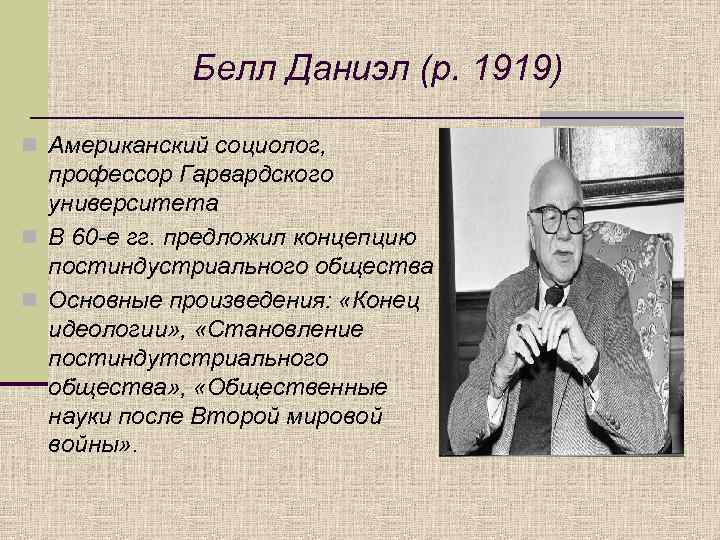 Белл Даниэл (р. 1919)

Американский социолог, профессор Гарвардского университета

В 60-е гг. предложил концепцию постиндустриального общества

Основные произведения: «Конец идеологии», «Становление постиндутстриального общества», «Общественные науки после Второй мировой войны».